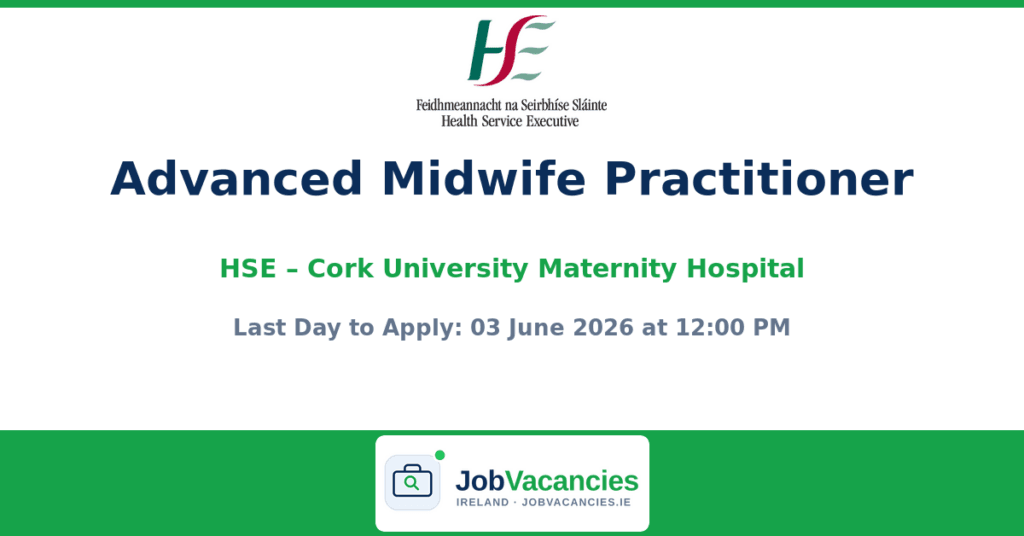 HSE
Feidhmeannacht na Seirbhíse Sláinte
Health Service Executive

Advanced Midwife Practitioner

HSE – Cork University Maternity Hospital

Last Day to Apply: 03 June 2026 at 12:00 PM

JobVacancies
IRELAND · JOBVACANCIES.IE